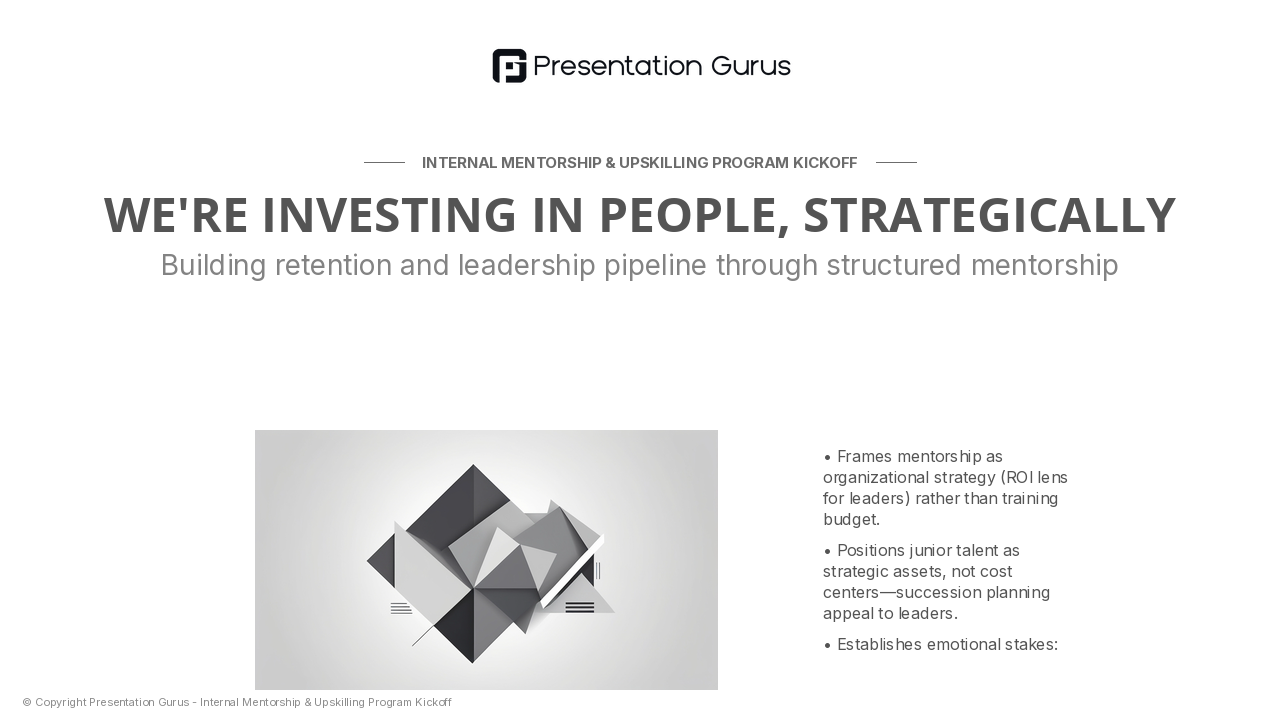 Presentation Gurus

INTERNAL MENTORSHIP & UPSKILLING PROGRAM KICKOFF

WE'RE INVESTING IN PEOPLE, STRATEGICALLY

Building retention and leadership pipeline through structured mentorship

• Frames mentorship as organizational strategy (ROI lens for leaders) rather than training budget.

• Positions junior talent as strategic assets, not cost centers—succession planning appeal to leaders.

• Establishes emotional stakes:

© Copyright Presentation Gurus - Internal Mentorship & Upskilling Program Kickoff